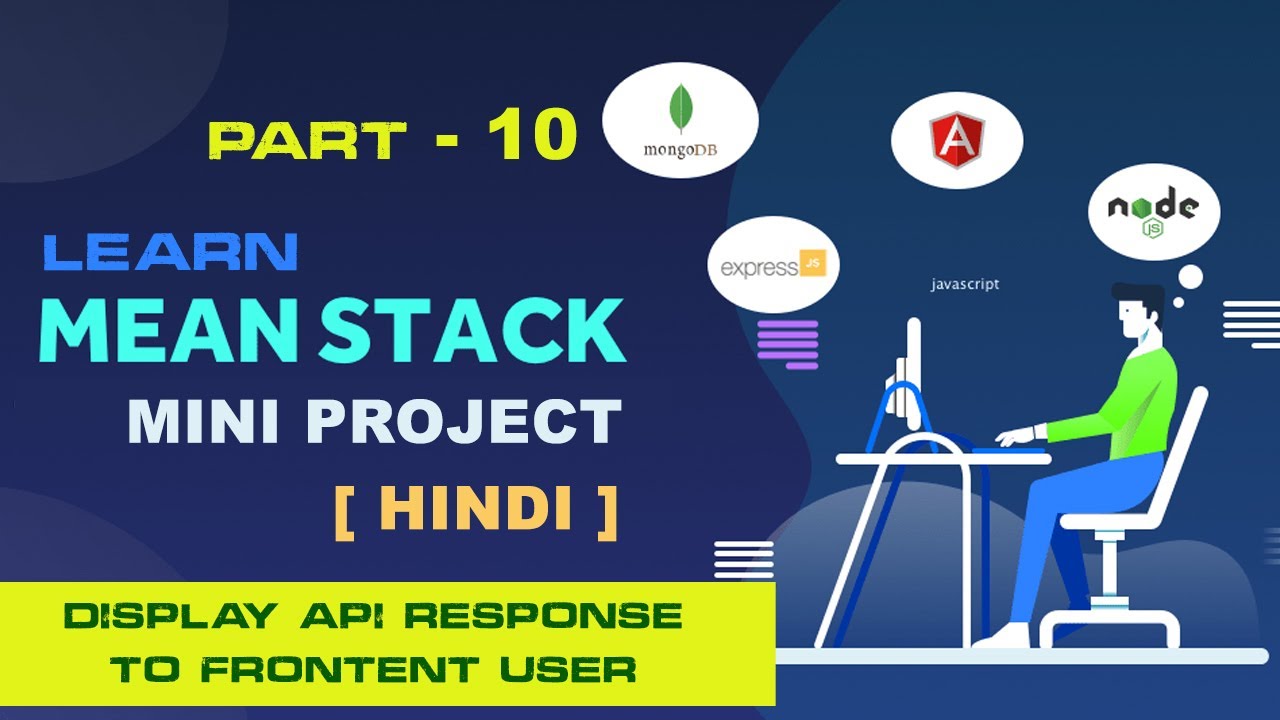 PART - 10

mongoDB

A

node JS

express JS

javascript

LEARN
MEAN STACK
MINI PROJECT
[ HINDI ]

DISPLAY API RESPONSE TO FRONTENT USER